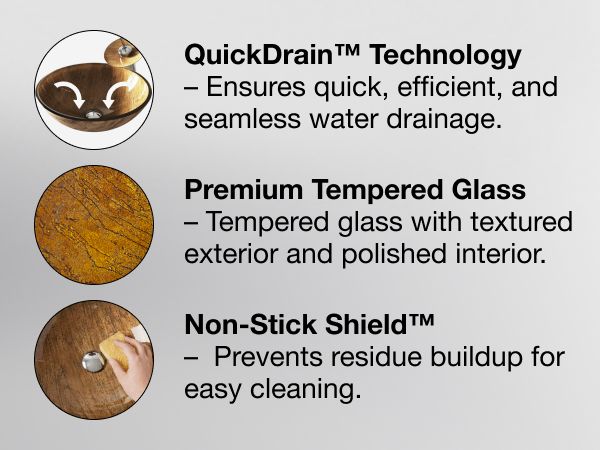 QuickDrain™ Technology
– Ensures quick, efficient, and seamless water drainage.

Premium Tempered Glass
– Tempered glass with textured exterior and polished interior.

Non-Stick Shield™
– Prevents residue buildup for easy cleaning.